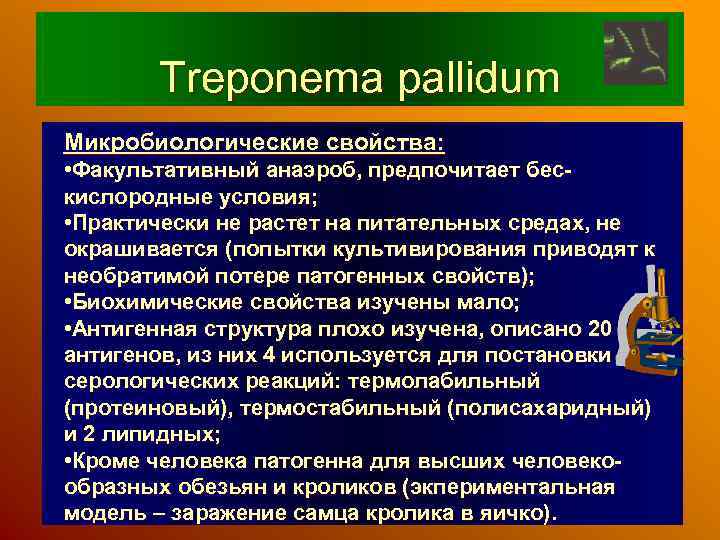 Treponema pallidum

Микробиологические свойства:
•Факультативный анаэроб, предпочитает бескислородные условия;
•Практически не растет на питательных средах, не окрашивается (попытки культивирования приводят к необратимой потере патогенных свойств);
•Биохимические свойства изучены мало;
•Антигенная структура плохо изучена, описано 20 антигенов, из них 4 используется для постановки серологических реакций: термолабильный (протеиновый), термостабильный (полисахаридный) и 2 липидных;
•Кроме человека патогенна для высших человекообразных обезьян и кроликов (экпериментальная модель – заражение самца кролика в яичко).